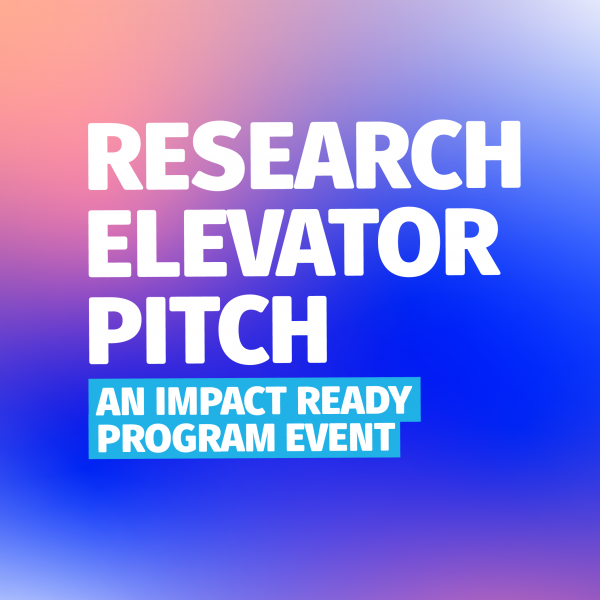 RESEARCH ELEVATOR PITCH

AN IMPACT READY PROGRAM EVENT